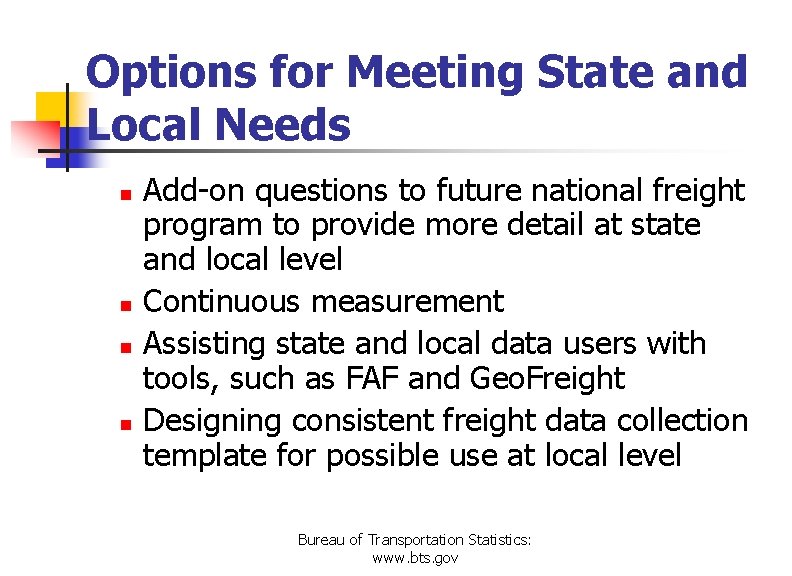 Options for Meeting State and Local Needs

- Add-on questions to future national freight program to provide more detail at state and local level
- Continuous measurement
- Assisting state and local data users with tools, such as FAF and GeoFreight
- Designing consistent freight data collection template for possible use at local level

Bureau of Transportation Statistics: www.bts.gov